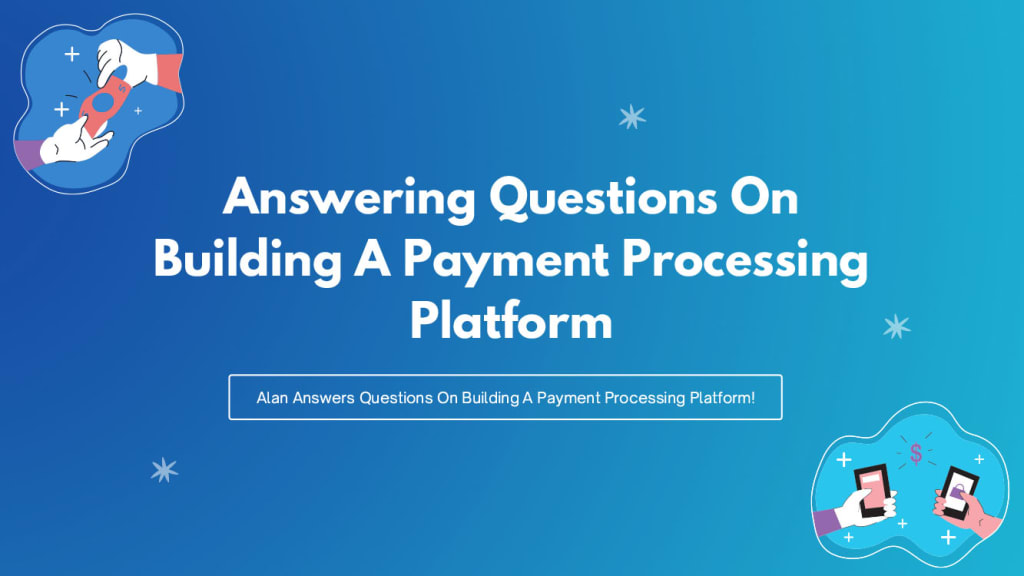 Answering Questions On Building A Payment Processing Platform

Alan Answers Questions On Building A Payment Processing Platform!

$